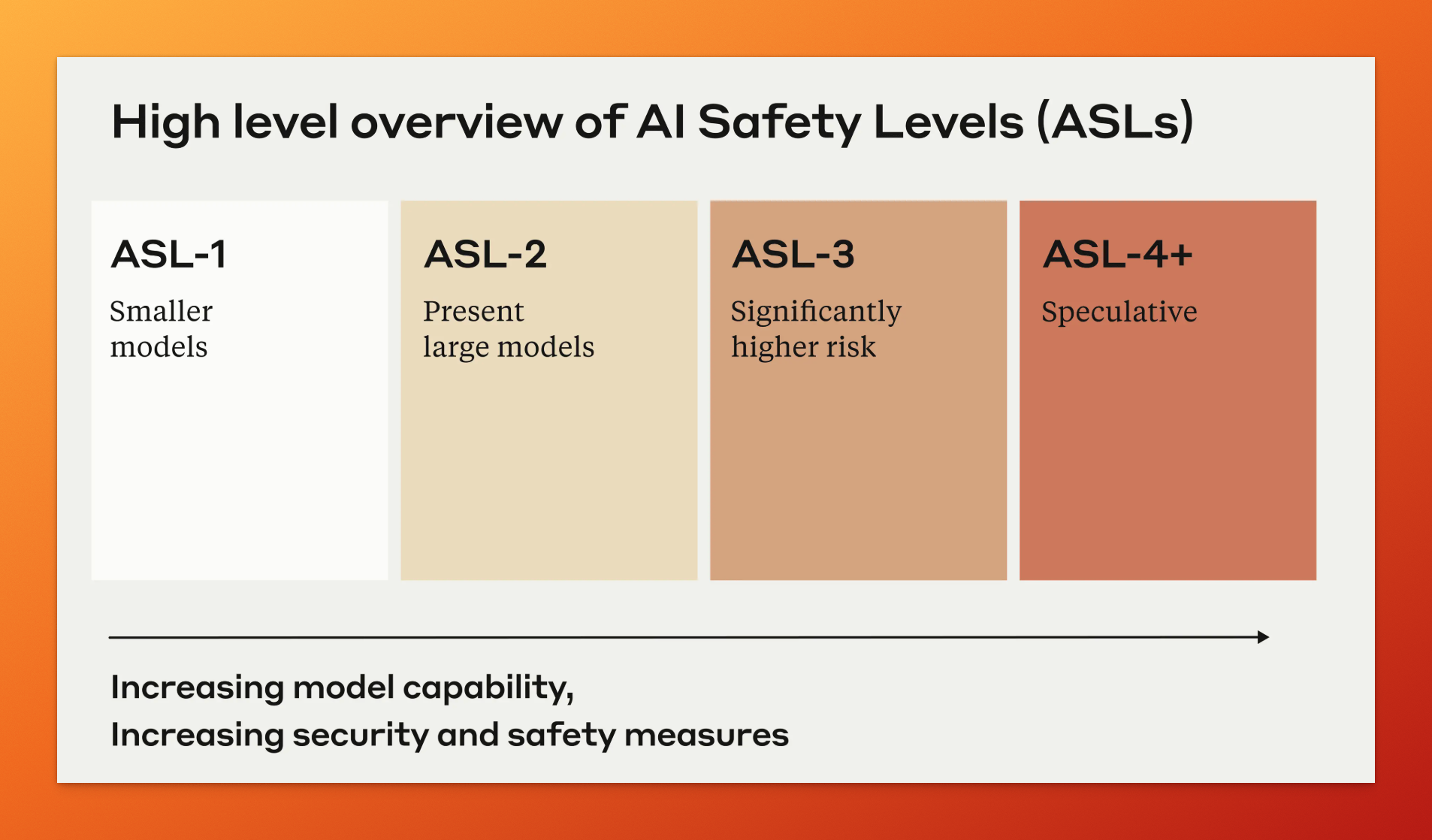 High level overview of AI Safety Levels (ASLs)

ASL-1
Smaller models

ASL-2
Present large models

ASL-3
Significantly higher risk

ASL-4+
Speculative

Increasing model capability,
Increasing security and safety measures